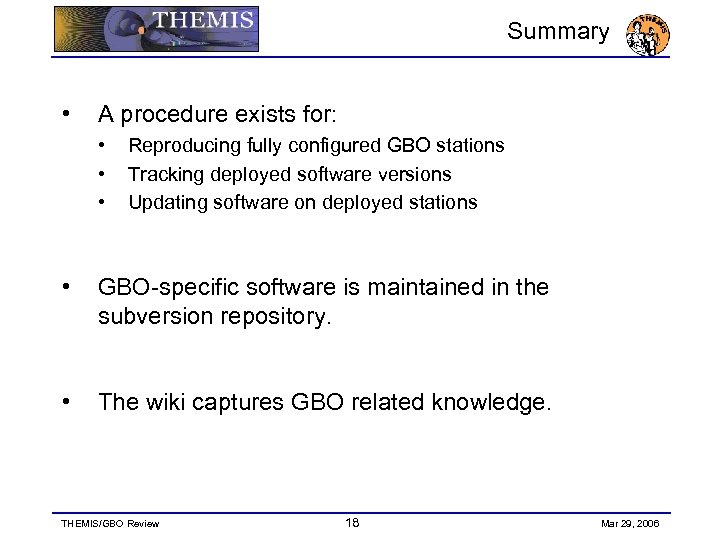 THEMIS

Summary

THEMIS

• A procedure exists for:
 • Reproducing fully configured GBO stations
 • Tracking deployed software versions
 • Updating software on deployed stations

• GBO-specific software is maintained in the subversion repository.

• The wiki captures GBO related knowledge.

THEMIS/GBO Review 18 Mar 29, 2006